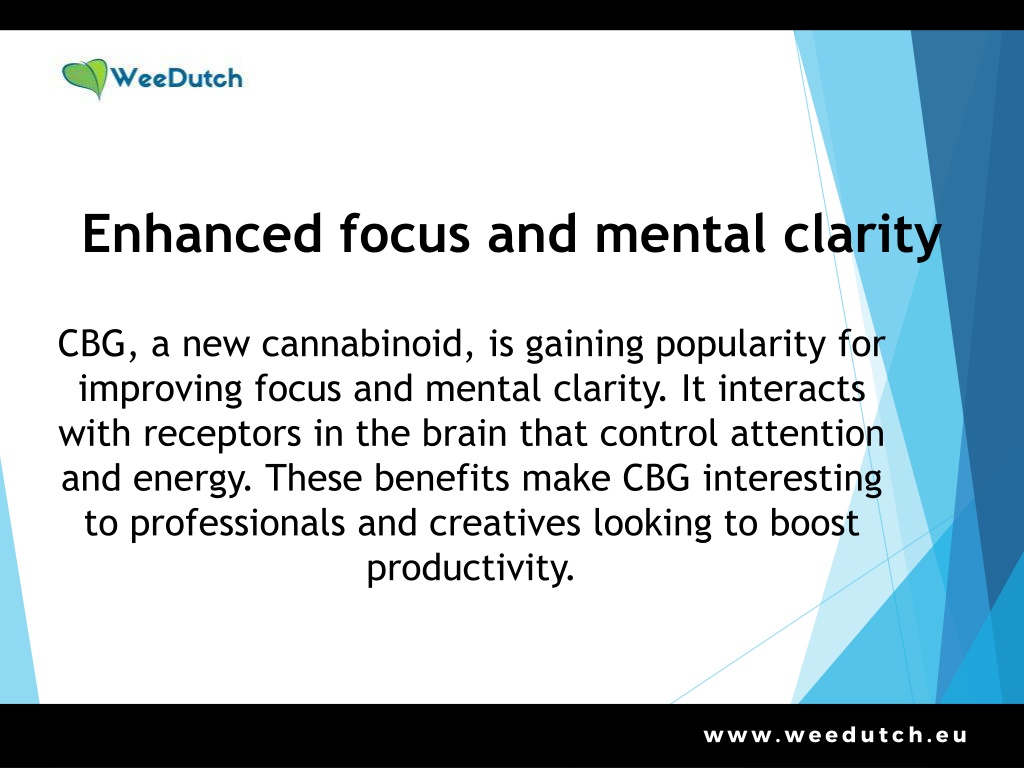 WeeDutch

Enhanced focus and mental clarity

CBG, a new cannabinoid, is gaining popularity for improving focus and mental clarity. It interacts with receptors in the brain that control attention and energy. These benefits make CBG interesting to professionals and creatives looking to boost productivity.

www.weedutch.eu